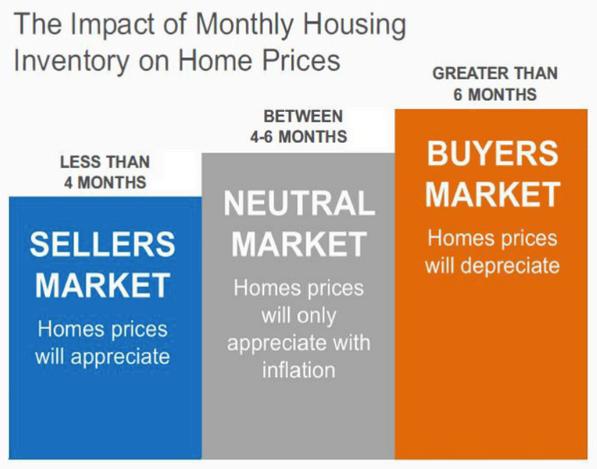 The Impact of Monthly Housing Inventory on Home Prices

LESS THAN 4 MONTHS

SELLERS MARKET

Homes prices will appreciate

BETWEEN 4-6 MONTHS

NEUTRAL MARKET

Homes prices will only appreciate with inflation

GREATER THAN 6 MONTHS

BUYERS MARKET

Homes prices will depreciate